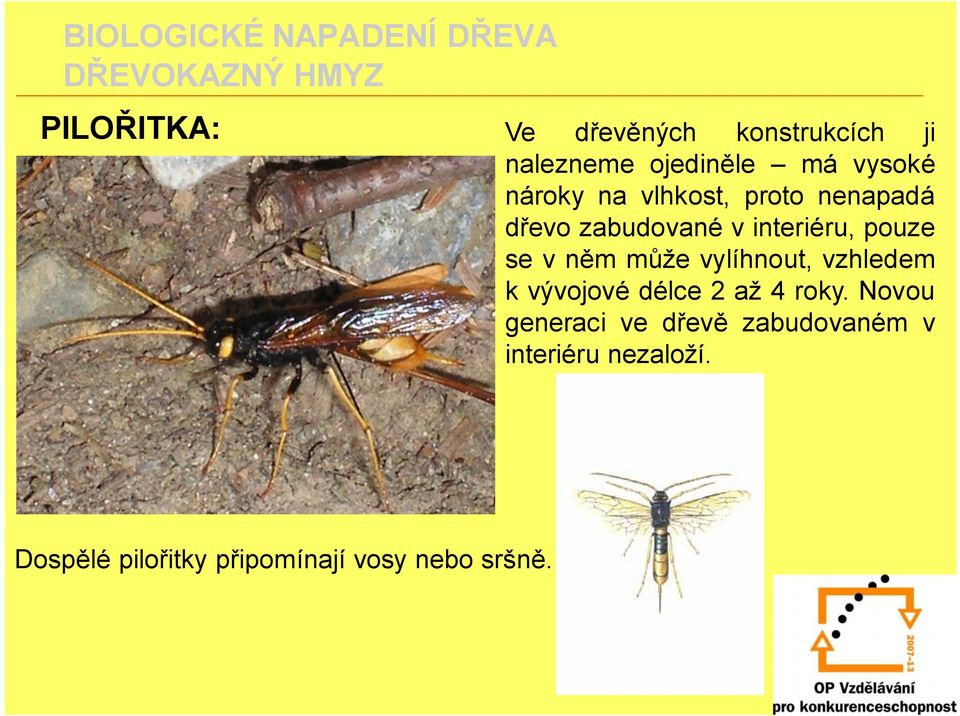 BIOLOGICKÉ NAPADENÍ DŘEVA
DŘEVOKAZNÝ HMYZ

PILOŘITKA:

Ve dřevěných konstrukcích ji nalezneme ojediněle – má vysoké nároky na vlhkost, proto nenapadá dřevo zabudované v interiéru, pouze se v něm může vylíhnout, vzhledem k vývojové délce 2 až 4 roky. Novou generaci ve dřevě zabudovaném v interiéru nezaloží.

Dospělé pilořitky připomínají vosy nebo sršně.

2007-13
OP Vzdělávání
pro konkurenceschopnost